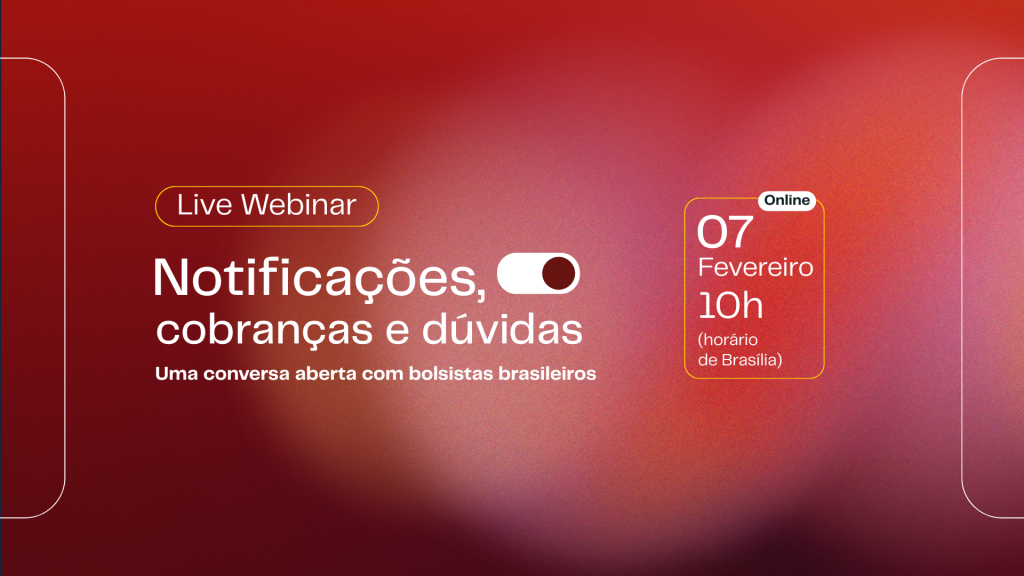 Live Webinar

Notificações,
cobranças e dúvidas

Uma conversa aberta com bolsistas brasileiros

Online

07
Fevereiro
10h
(horário de Brasília)